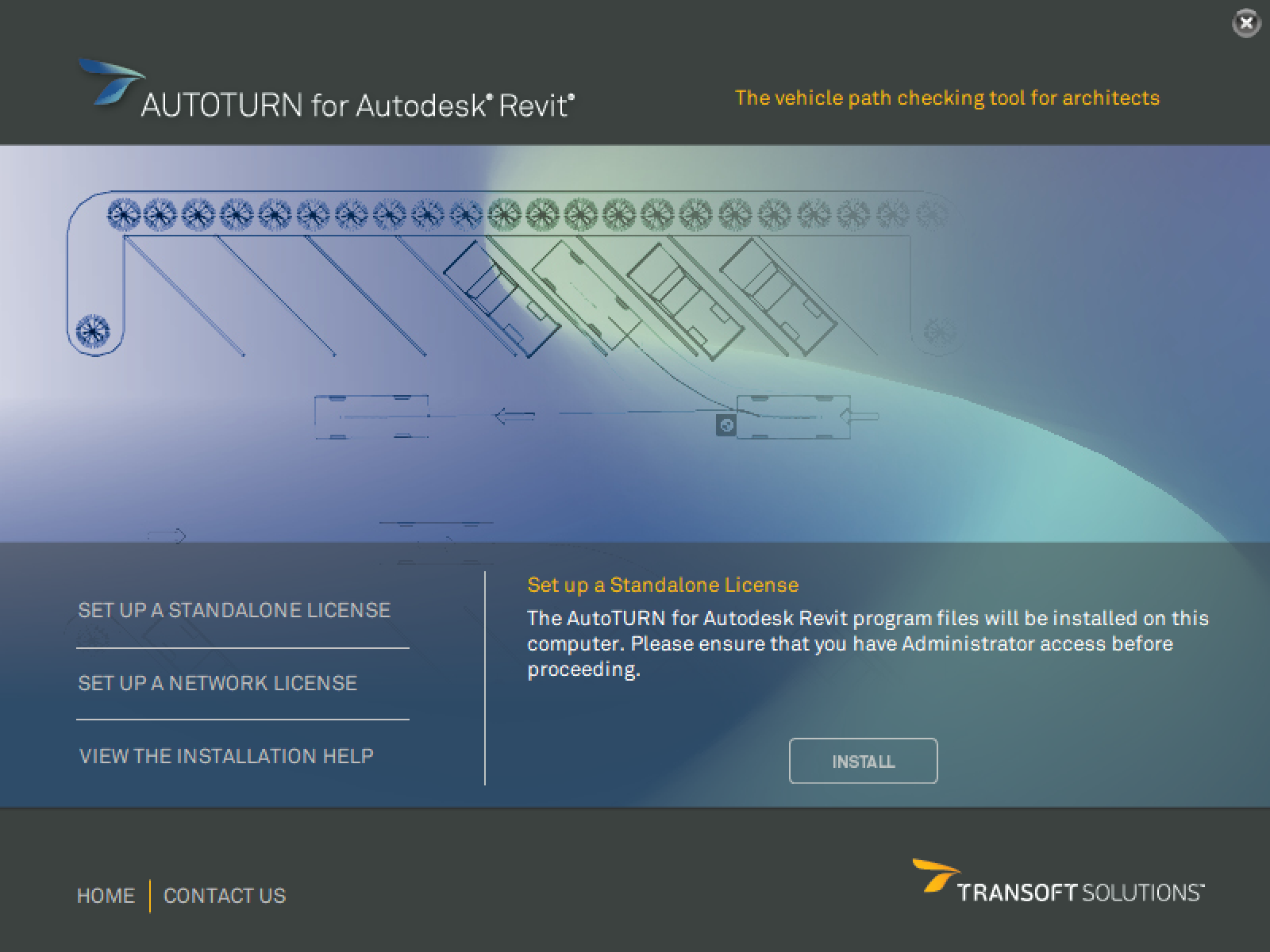 AUTOTURN for Autodesk® Revit®

The vehicle path checking tool for architects

SET UP A STANDALONE LICENSE

SET UP A NETWORK LICENSE

VIEW THE INSTALLATION HELP

Set up a Standalone License

The AutoTURN for Autodesk Revit program files will be installed on this computer. Please ensure that you have Administrator access before proceeding.

INSTALL

HOME | CONTACT US

TRANSOFT SOLUTIONS™